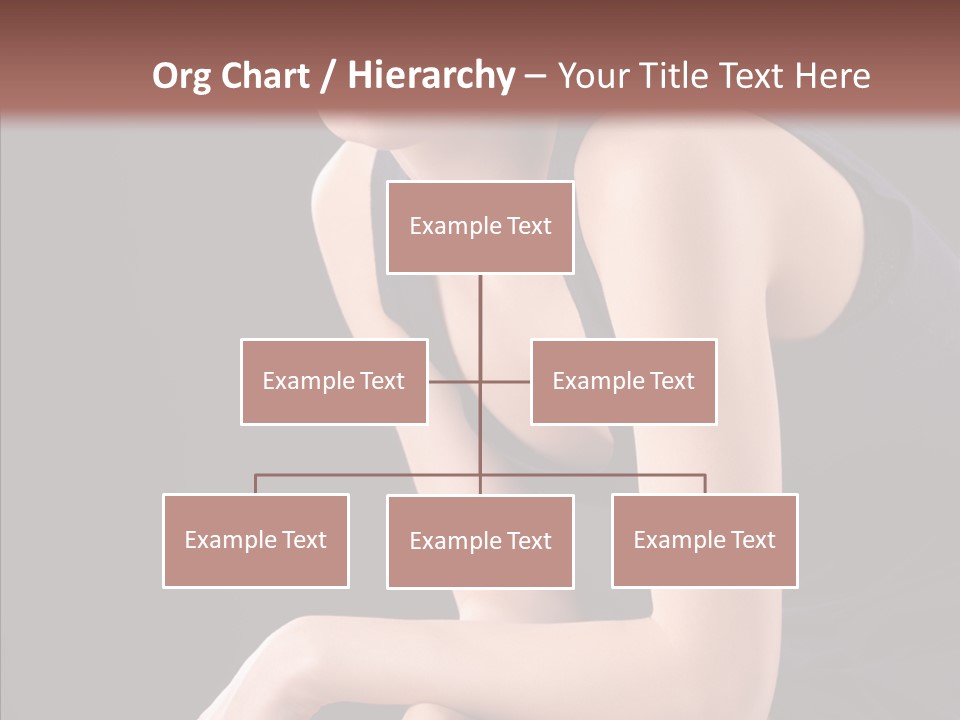 Org Chart / Hierarchy – Your Title Text Here

Example Text

Example Text

Example Text

Example Text

Example Text

Example Text